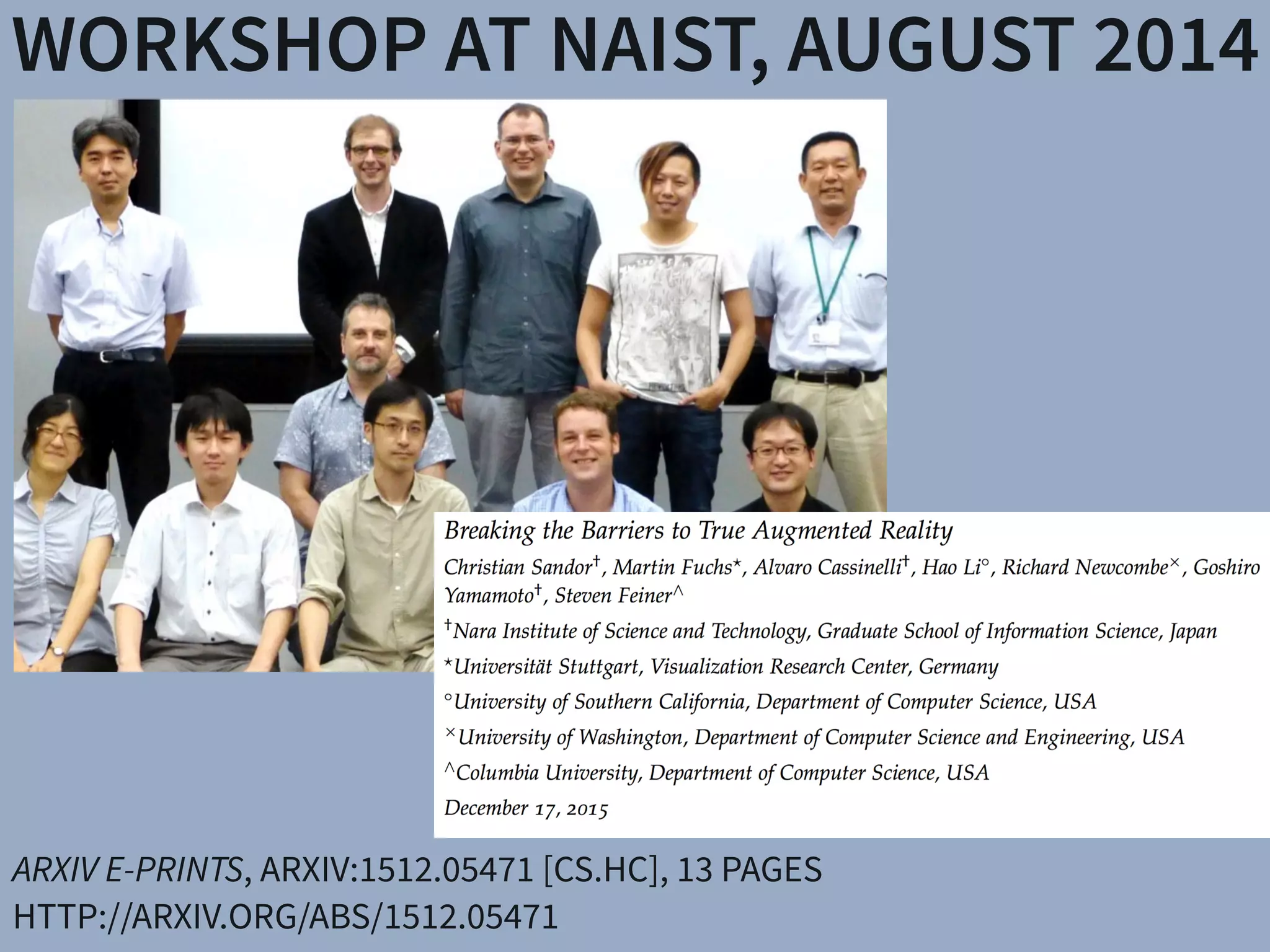 WORKSHOP AT NAIST, AUGUST 2014

Breaking the Barriers to True Augmented Reality

Christian Sandor$^{\dagger}$, Martin Fuchs$^{\star}$, Alvaro Cassinelli$^{\dagger}$, Hao Li$^{\circ}$, Richard Newcombe$^{\times}$, Goshiro Yamamoto$^{\dagger}$, Steven Feiner$^{\wedge}$

$^{\dagger}$Nara Institute of Science and Technology, Graduate School of Information Science, Japan

$^{\star}$Universität Stuttgart, Visualization Research Center, Germany

$^{\circ}$University of Southern California, Department of Computer Science, USA

$^{\times}$University of Washington, Department of Computer Science and Engineering, USA

$^{\wedge}$Columbia University, Department of Computer Science, USA

December 17, 2015

ARXIV E-PRINTS, ARXIV:1512.05471 [CS.HC], 13 PAGES
HTTP://ARXIV.ORG/ABS/1512.05471